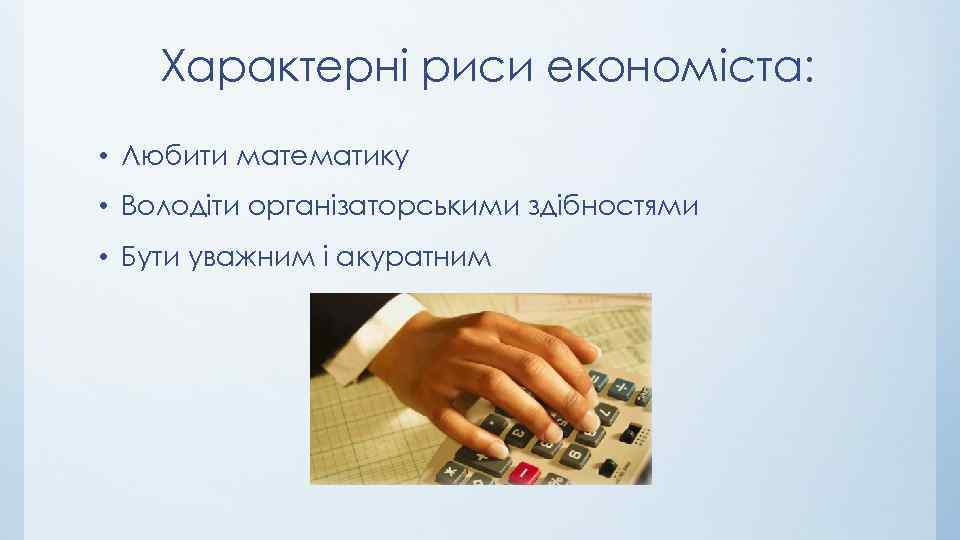 Характерні риси економіста:

• Любити математику
• Володіти організаторськими здібностями
• Бути уважним і акуратним